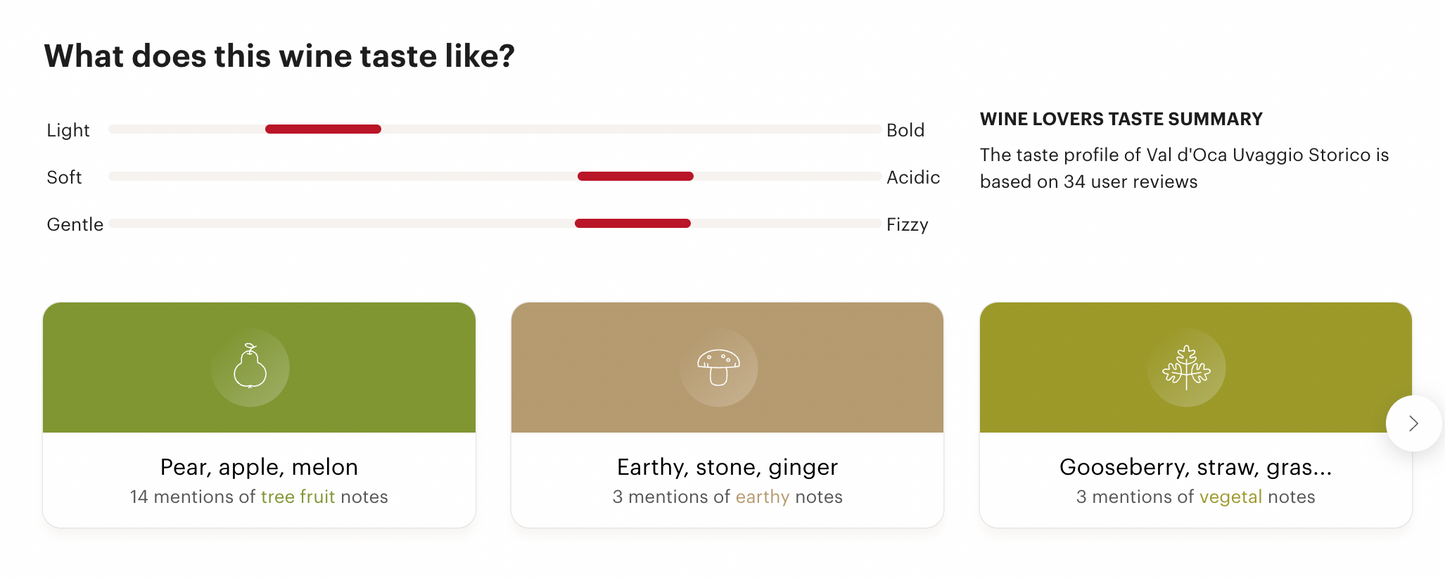 What does this wine taste like?

Light Bold

Soft Acidic

Gentle Fizzy

WINE LOVERS TASTE SUMMARY

The taste profile of Val d'Oca Uvaggio Storico is based on 34 user reviews

Pear, apple, melon
14 mentions of tree fruit notes

Earthy, stone, ginger
3 mentions of earthy notes

Gooseberry, straw, gras...
3 mentions of vegetal notes